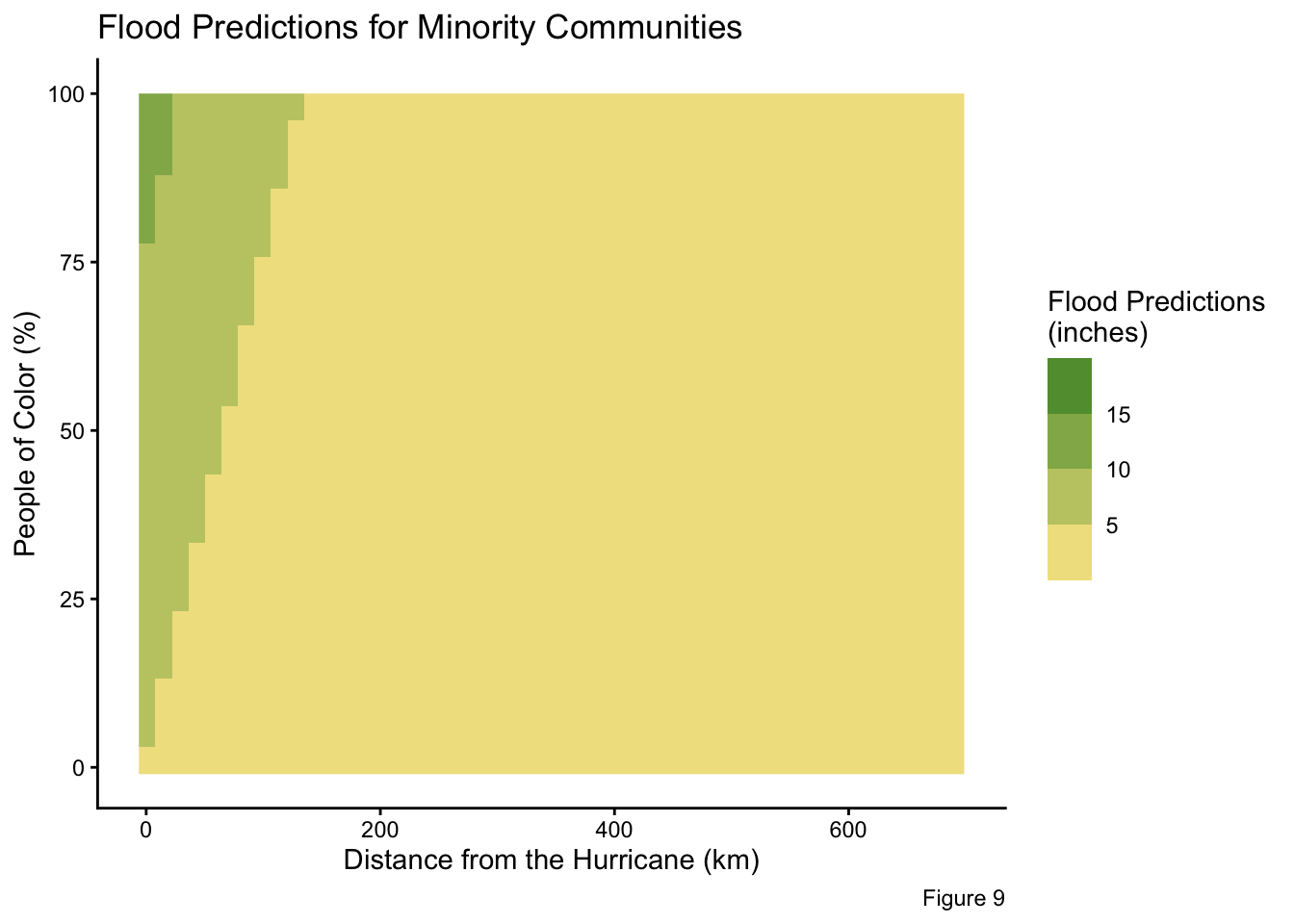 Flood Predictions for Minority Communities

People of Color (%)

100
75
50
25
0

0
200
400
600

Distance from the Hurricane (km)

Flood Predictions
(inches)

15
10
5

Figure 9